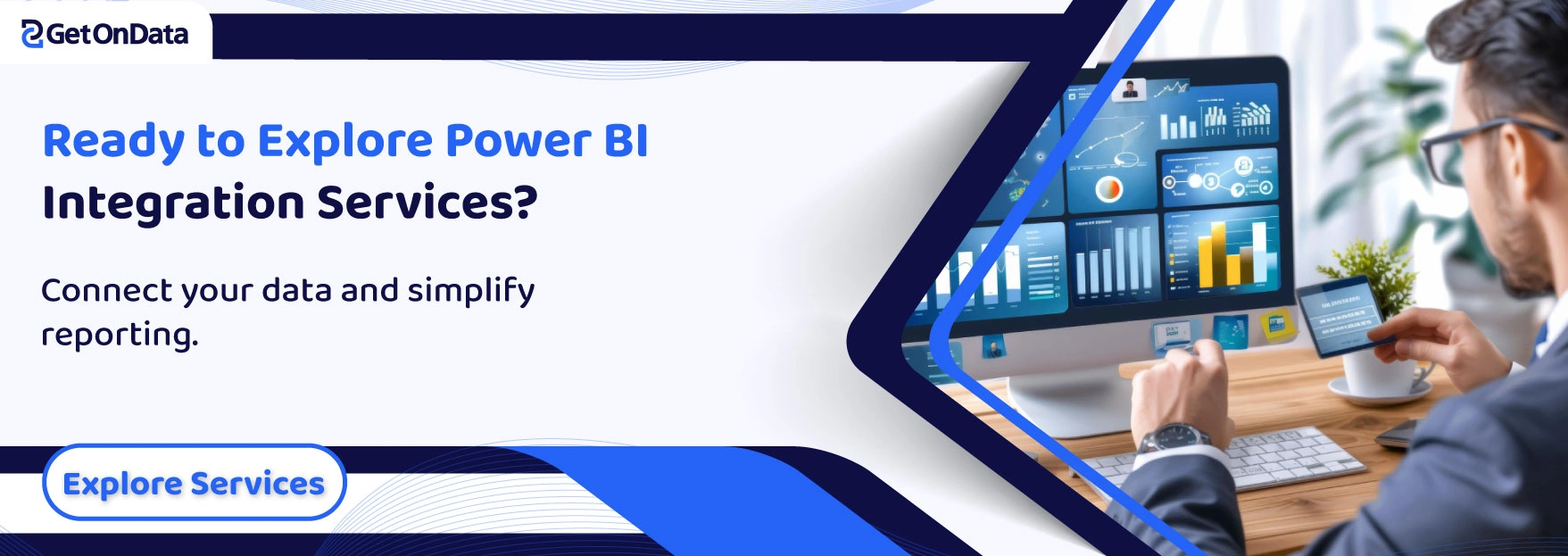 GetOnData

Ready to Explore Power BI Integration Services?

Connect your data and simplify reporting.

Explore Services